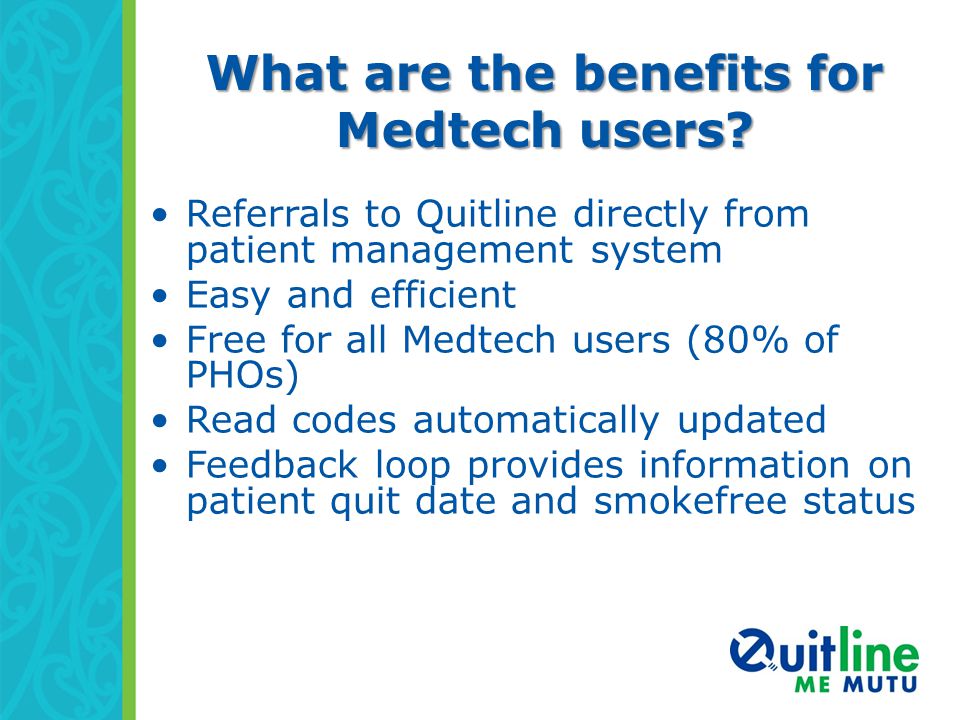 What are the benefits for Medtech users?

• Referrals to Quitline directly from patient management system
• Easy and efficient
• Free for all Medtech users (80% of PHOs)
• Read codes automatically updated
• Feedback loop provides information on patient quit date and smokefree status

Quitline
ME MUTU